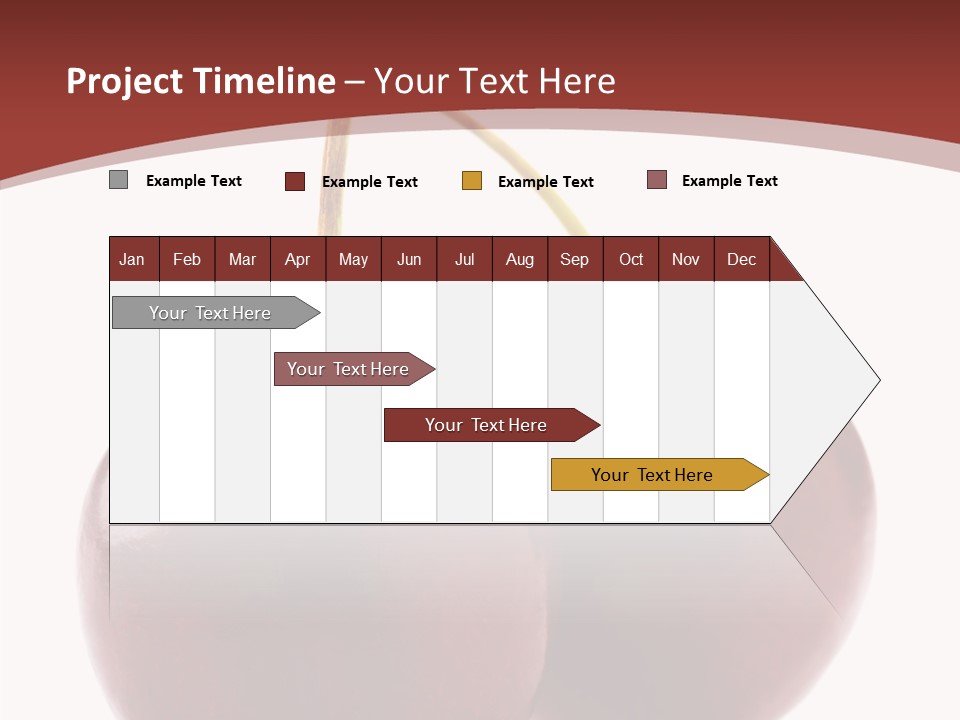 Project Timeline – Your Text Here

Example Text Example Text Example Text Example Text

| Jan | Feb | Mar | Apr | May | Jun | Jul | Aug | Sep | Oct | Nov | Dec |
|---|---|---|---|---|---|---|---|---|---|---|---|

Your Text Here

Your Text Here

Your Text Here

Your Text Here